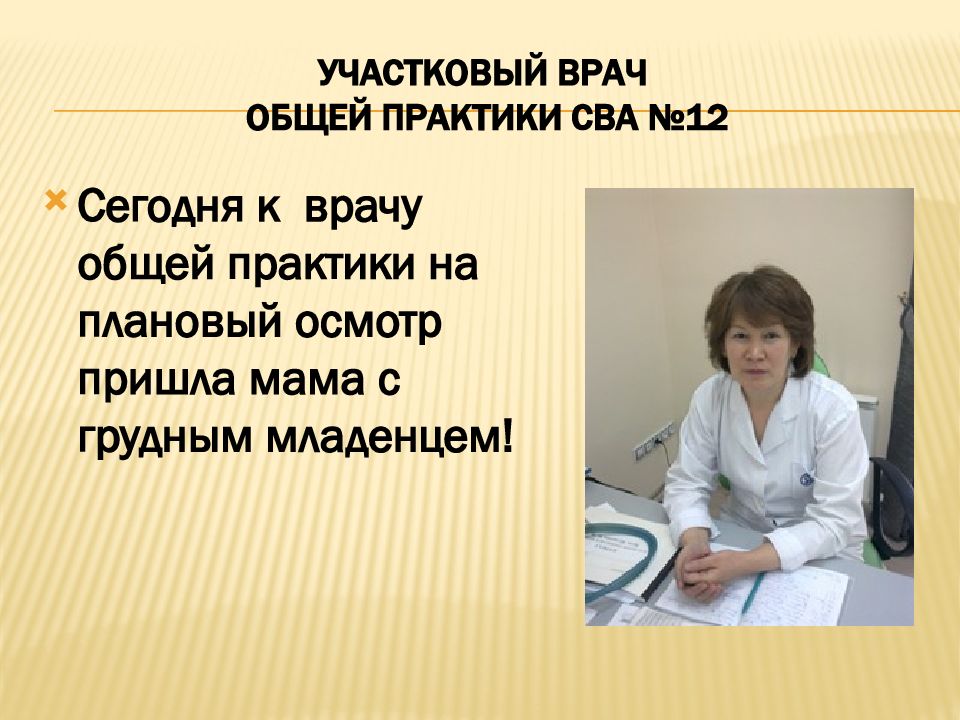 УЧАСТКОВЫЙ ВРАЧ
ОБЩЕЙ ПРАКТИКИ СВА №12

Сегодня к  врачу общей практики на плановый осмотр пришла мама с грудным младенцем!